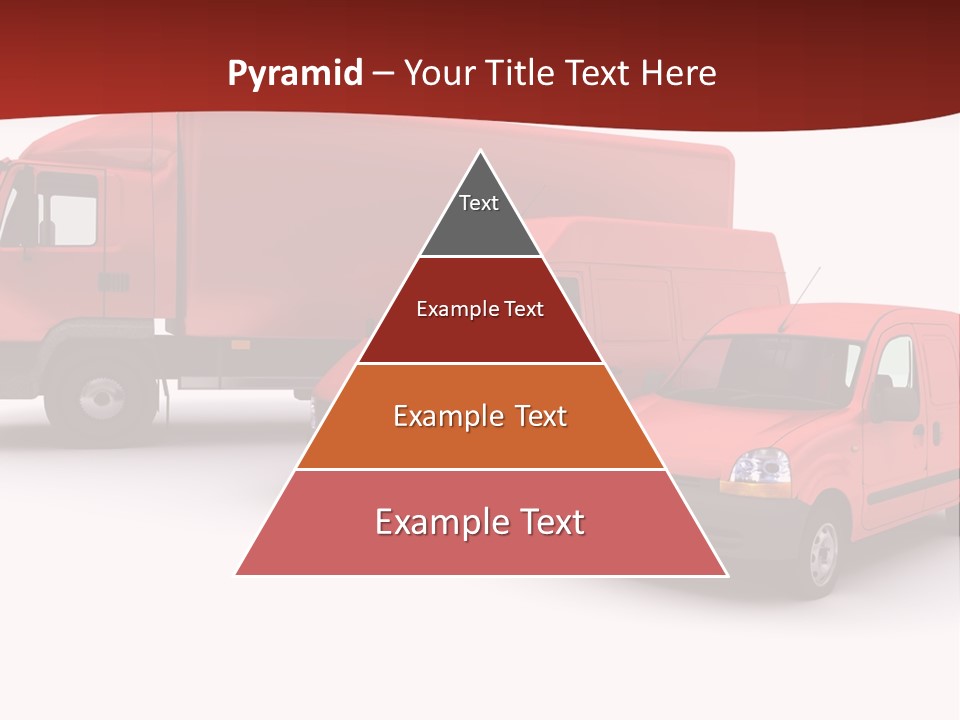 Pyramid – Your Title Text Here

Text

Example Text

Example Text

Example Text